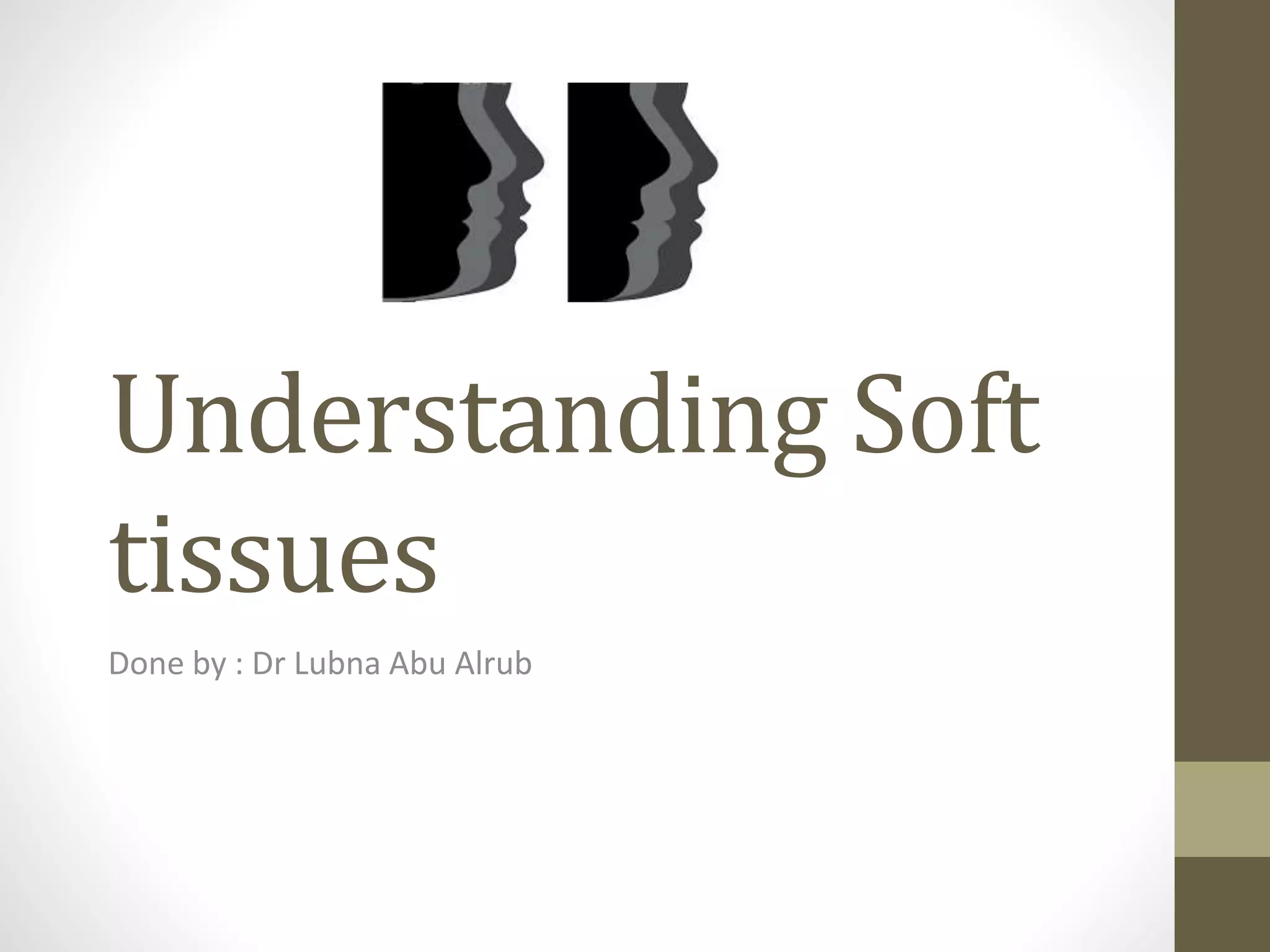 Understanding Soft tissues

Done by : Dr Lubna Abu Alrub